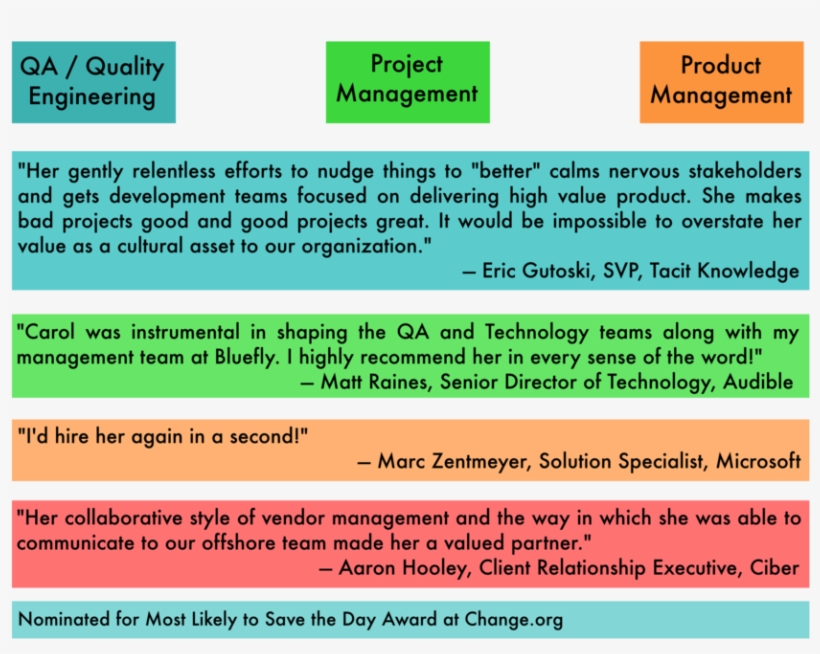 QA / Quality Engineering

Project Management

Product Management

"Her gently relentless efforts to nudge things to "better" calms nervous stakeholders and gets development teams focused on delivering high value product. She makes bad projects good and good projects great. It would be impossible to overstate her value as a cultural asset to our organization."
— Eric Gutoski, SVP, Tacit Knowledge

"Carol was instrumental in shaping the QA and Technology teams along with my management team at Bluefly. I highly recommend her in every sense of the word!"
— Matt Raines, Senior Director of Technology, Audible

"I'd hire her again in a second!"
— Marc Zentmeyer, Solution Specialist, Microsoft

"Her collaborative style of vendor management and the way in which she was able to communicate to our offshore team made her a valued partner."
— Aaron Hooley, Client Relationship Executive, Ciber

Nominated for Most Likely to Save the Day Award at Change.org